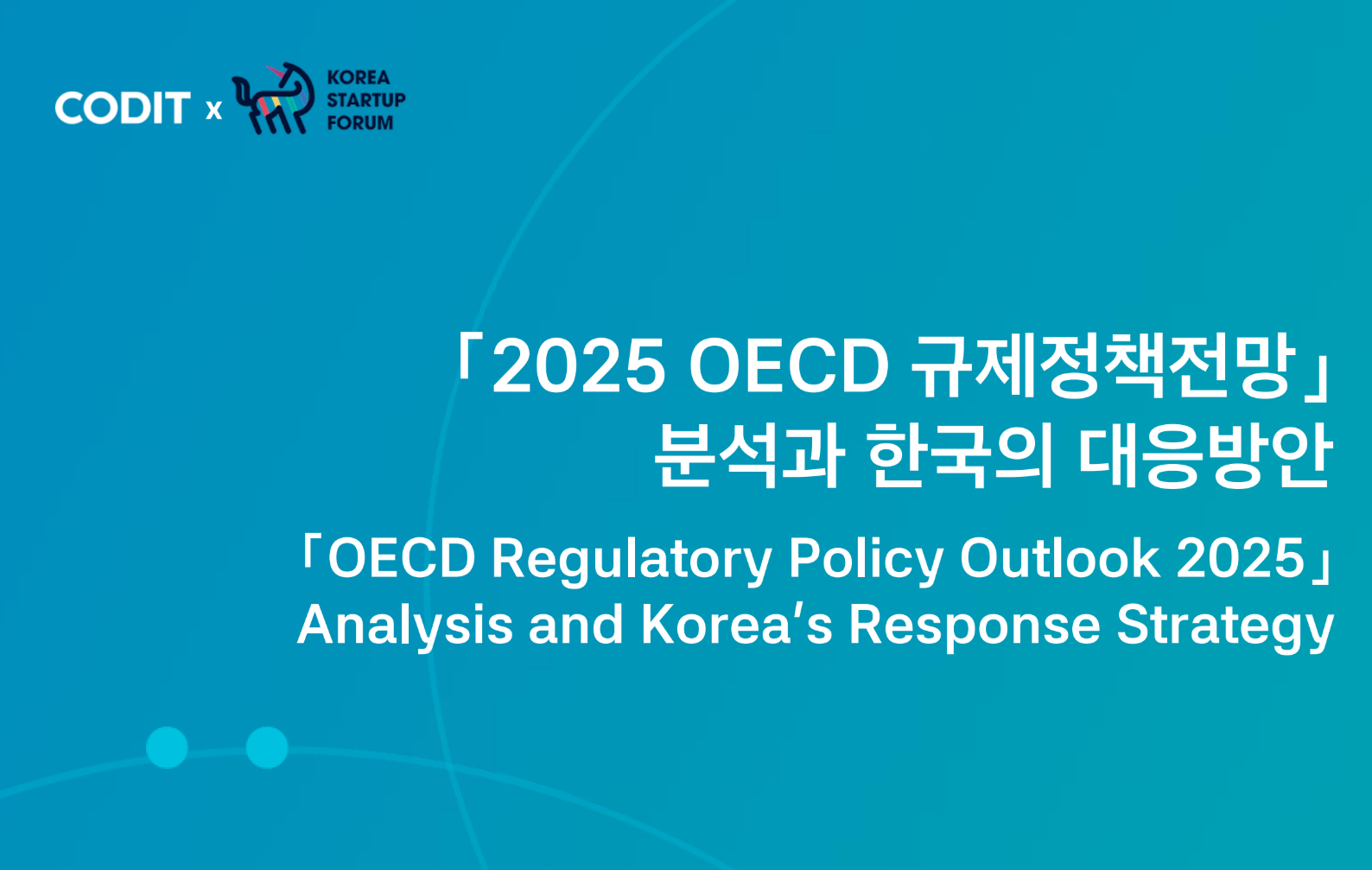 CODIT x KOREA STARTUP FORUM

「2025 OECD 규제정책전망」
분석과 한국의 대응방안

「OECD Regulatory Policy Outlook 2025」
Analysis and Korea's Response Strategy